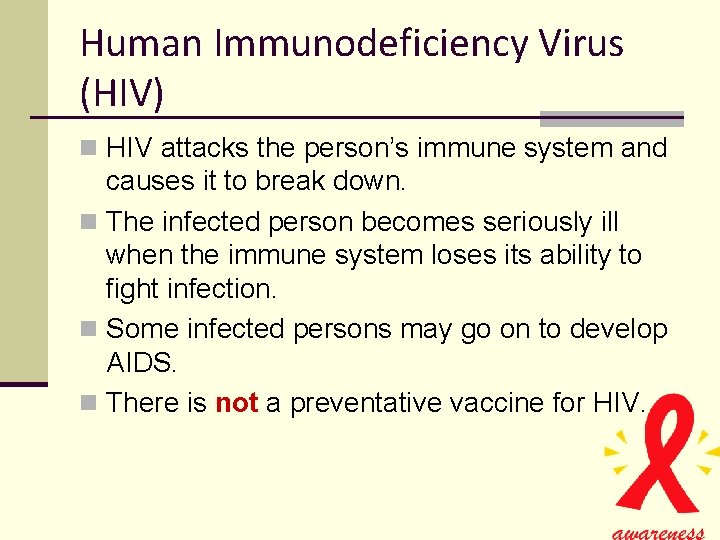 Human Immunodeficiency Virus (HIV)

• HIV attacks the person's immune system and causes it to break down.

• The infected person becomes seriously ill when the immune system loses its ability to fight infection.

• Some infected persons may go on to develop AIDS.

• There is not a preventative vaccine for HIV.

awareness